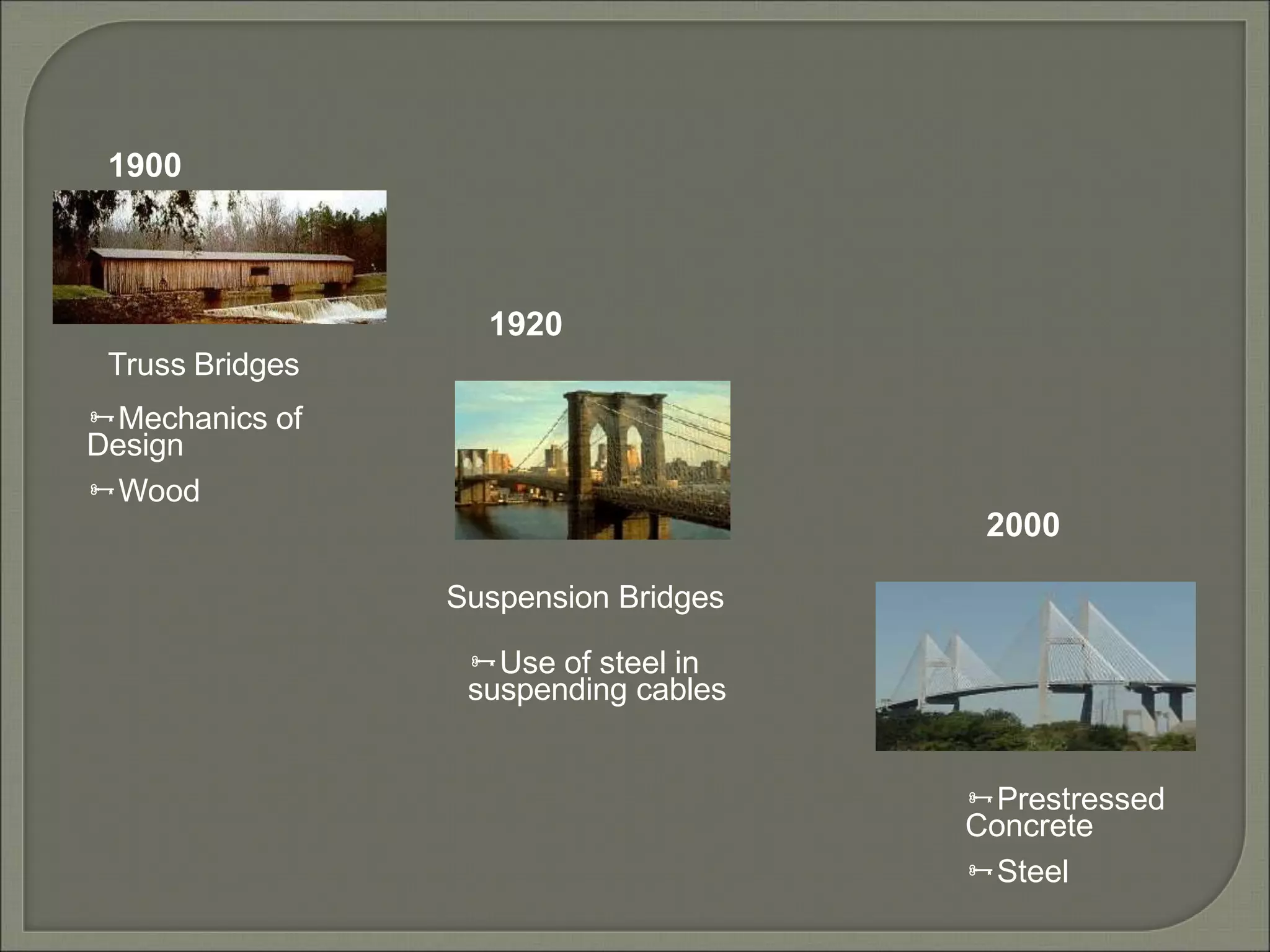 1900

Truss Bridges

Mechanics of Design

Wood

1920

Suspension Bridges

Use of steel in suspending cables

2000

Prestressed Concrete

Steel